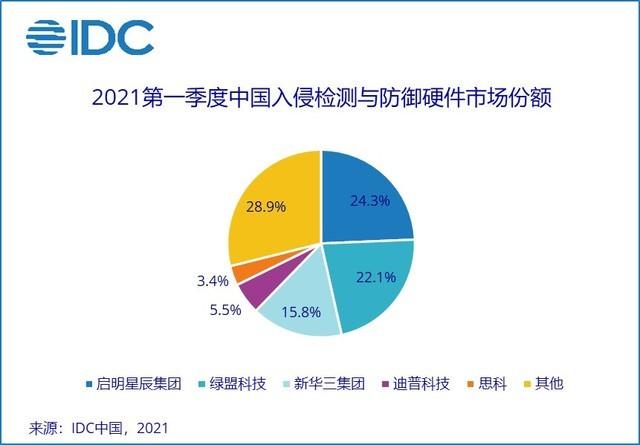 IDC

2021第一季度中国入侵检测与防御硬件市场份额

24.3%
22.1%
15.8%
5.5%
3.4%
28.9%

启明星辰集团 绿盟科技 新华三集团 迪普科技 思科 其他

来源：IDC中国，2021